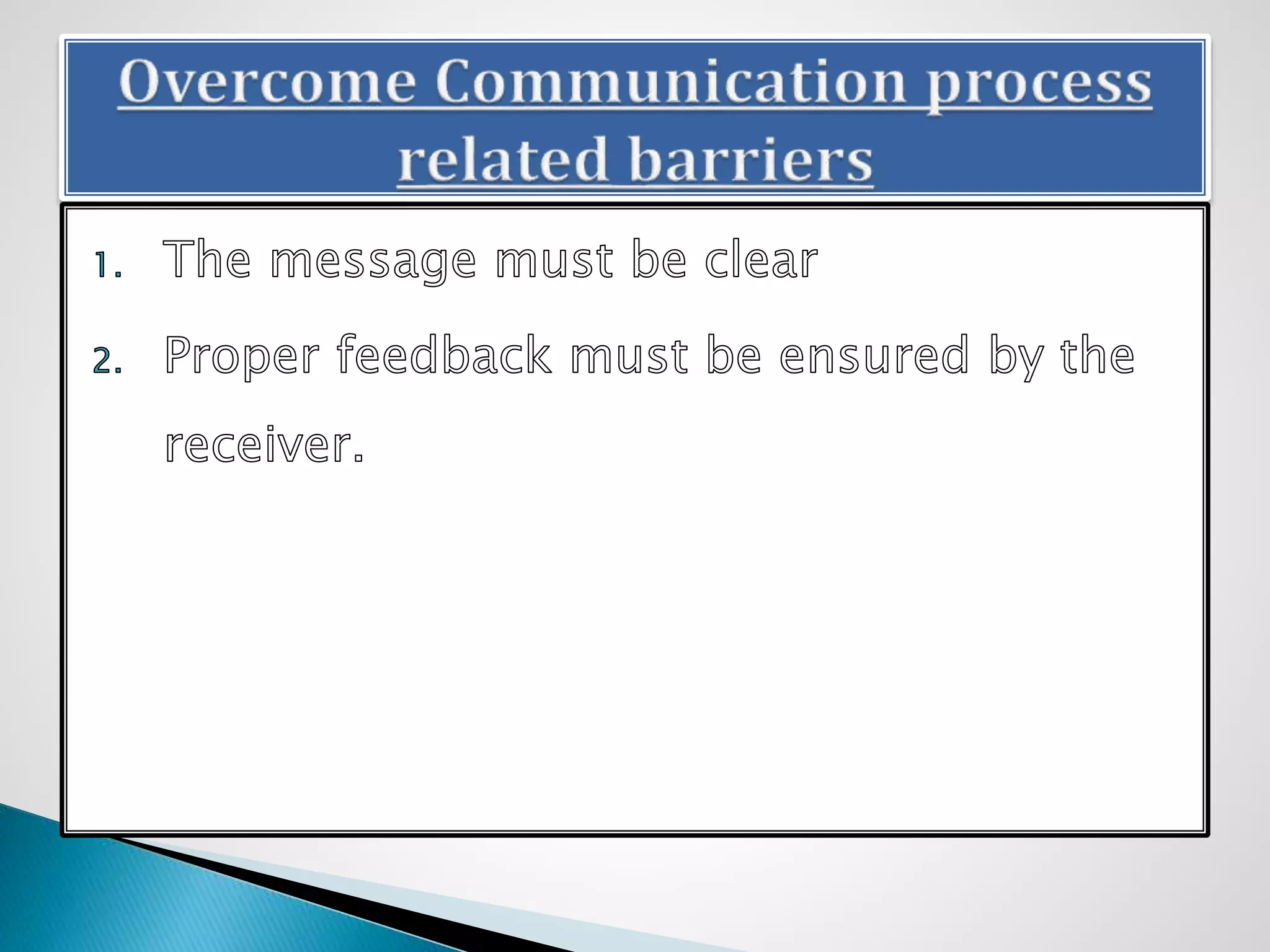 Overcome Communication process related barriers

1. The message must be clear

2. Proper feedback must be ensured by the receiver.